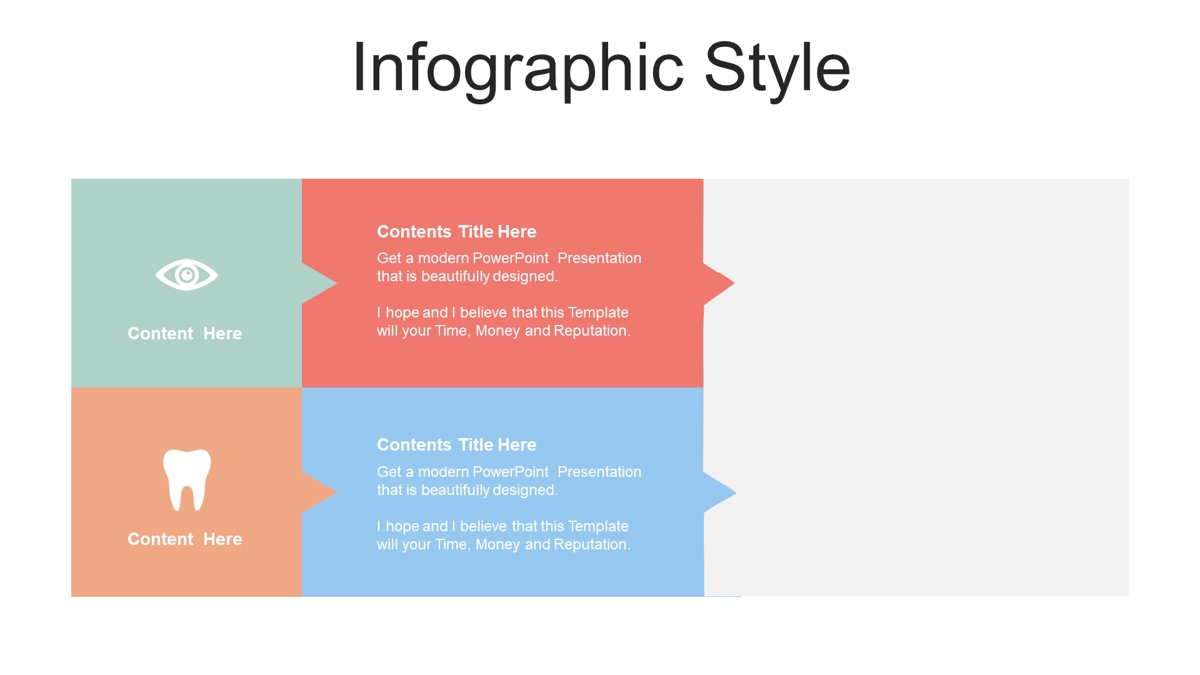 Infographic Style

Content Here

Contents Title Here

Get a modern PowerPoint Presentation that is beautifully designed.

I hope and I believe that this Template will your Time, Money and Reputation.

Content Here

Contents Title Here

Get a modern PowerPoint Presentation that is beautifully designed.

I hope and I believe that this Template will your Time, Money and Reputation.